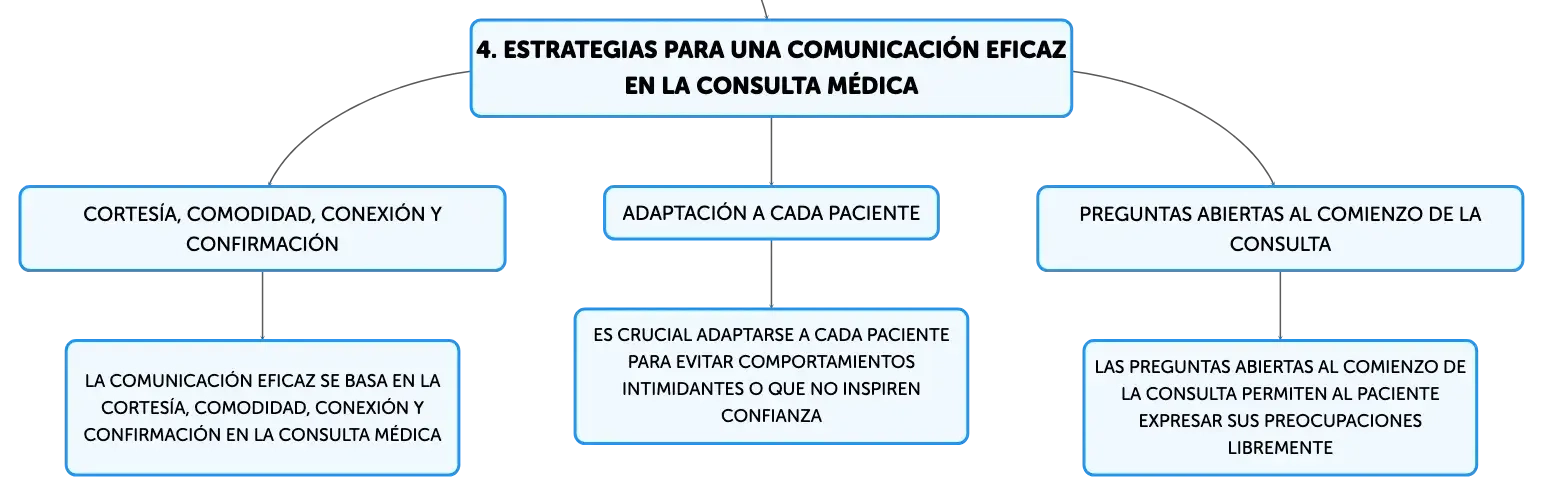 4. ESTRATEGIAS PARA UNA COMUNICACIÓN EFICAZ EN LA CONSULTA MÉDICA

CORTESÍA, COMODIDAD, CONEXIÓN Y CONFIRMACIÓN

LA COMUNICACIÓN EFICAZ SE BASA EN LA CORTESÍA, COMODIDAD, CONEXIÓN Y CONFIRMACIÓN EN LA CONSULTA MÉDICA

ADAPTACIÓN A CADA PACIENTE

ES CRUCIAL ADAPTARSE A CADA PACIENTE PARA EVITAR COMPORTAMIENTOS INTIMIDANTES O QUE NO INSPIREN CONFIANZA

PREGUNTAS ABIERTAS AL COMIENZO DE LA CONSULTA

LAS PREGUNTAS ABIERTAS AL COMIENZO DE LA CONSULTA PERMITEN AL PACIENTE EXPRESAR SUS PREOCUPACIONES LIBREMENTE